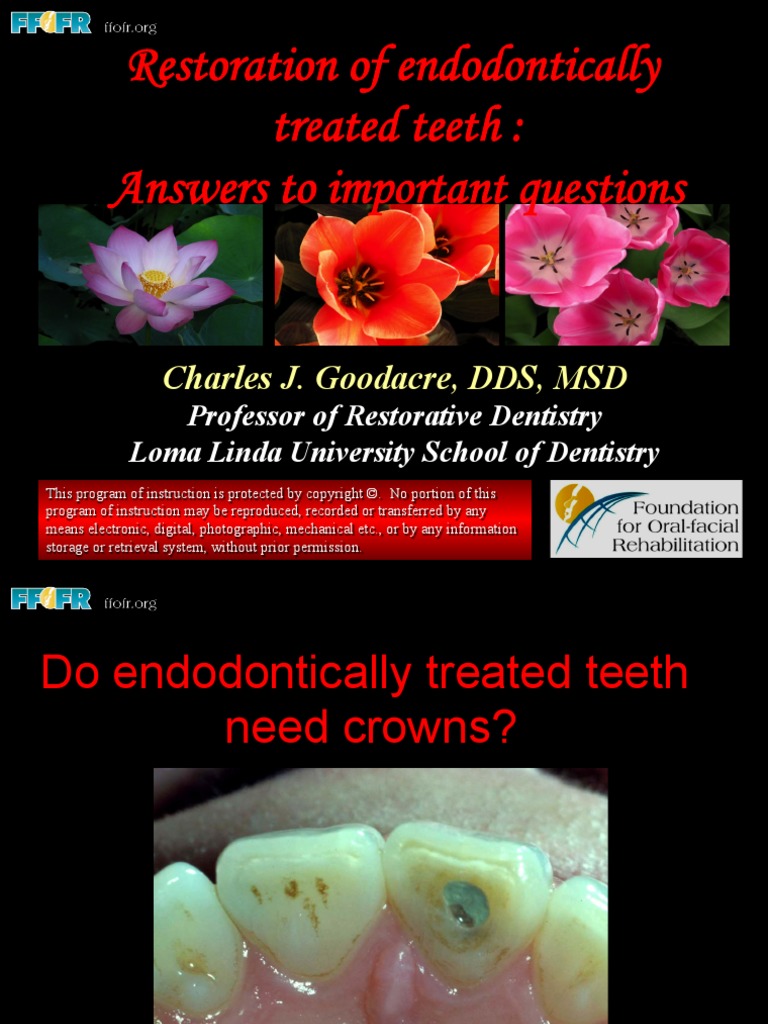 FFOFR ffofr.org

Restoration of endodontically treated teeth : Answers to important questions

Charles J. Goodacre, DDS, MSD
Professor of Restorative Dentistry
Loma Linda University School of Dentistry

This program of instruction is protected by copyright ©. No portion of this program of instruction may be reproduced, recorded or transferred by any means electronic, digital, photographic, mechanical etc., or by any information storage or retrieval system, without prior permission.

Foundation for Oral-facial Rehabilitation

FFOFR ffofr.org

Do endodontically treated teeth need crowns?